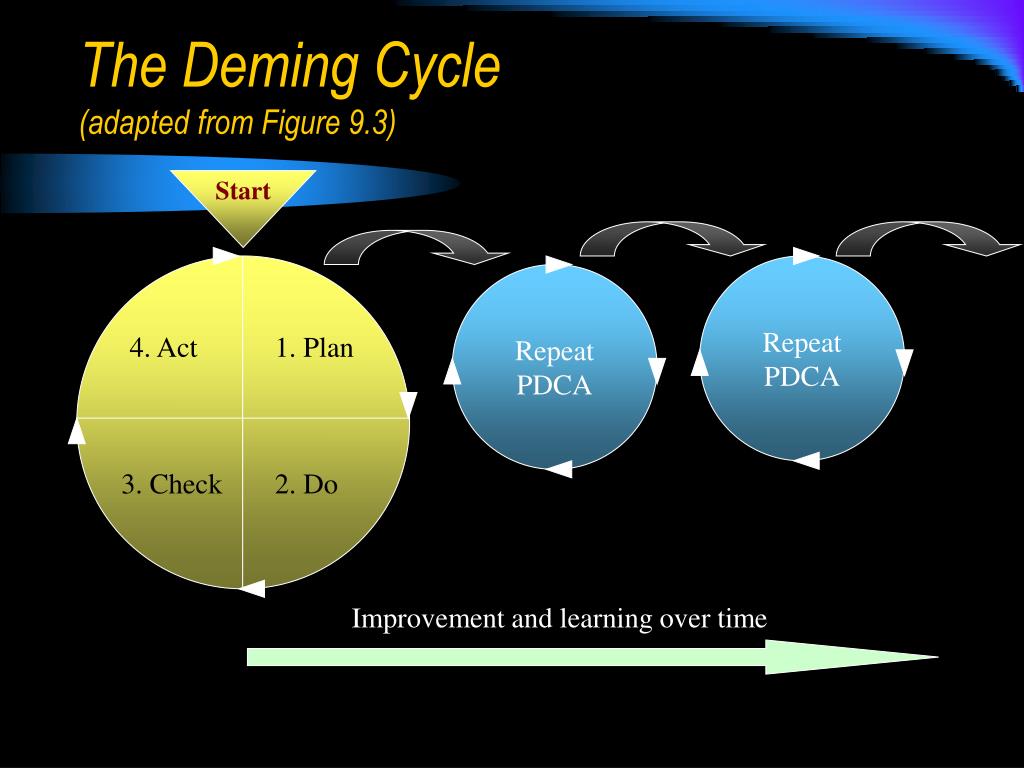 The Deming Cycle
(adapted from Figure 9.3)

Start

4. Act

1. Plan

3. Check

2. Do

Repeat PDCA

Repeat PDCA

Improvement and learning over time